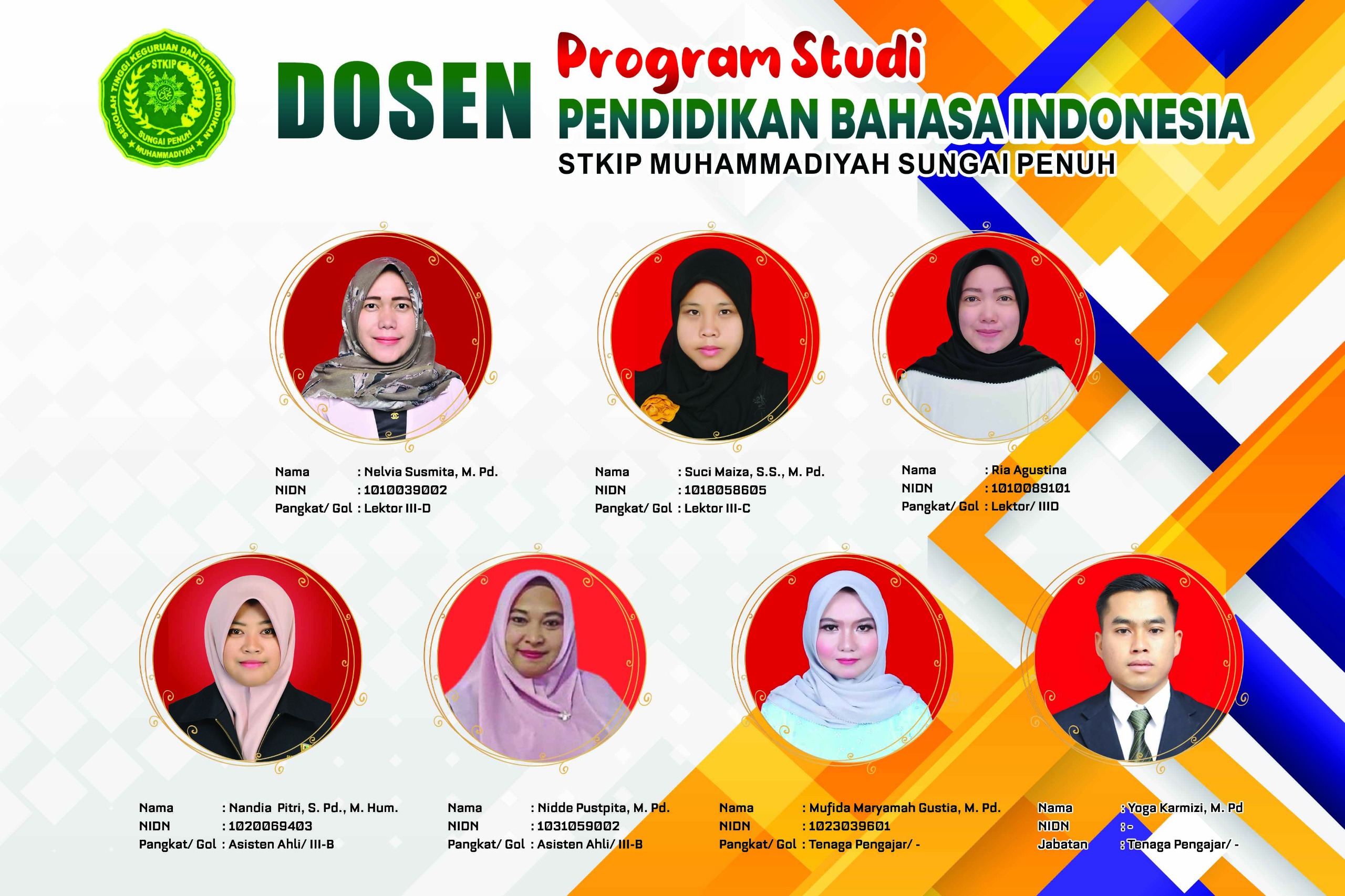 SEKOLAH TINGGI KEGURUAN DAN ILMU PENDIDIKAN
STKIP
SUNGAI PENUH
MUHAMMADIYAH

DOSEN Program Studi
PENDIDIKAN BAHASA INDONESIA
STKIP MUHAMMADIYAH SUNGAI PENUH

Nama : Nelvia Susmita, M. Pd.
NIDN : 1010039002
Pangkat/ Gol : Lektor III-D

Nama : Suci Maiza, S.S., M. Pd.
NIDN : 1018058605
Pangkat/ Gol : Lektor III-C

Nama : Ria Agustina
NIDN : 1010089101
Pangkat/ Gol : Lektor/ IIID

Nama : Nandia Pitri, S. Pd., M. Hum.
NIDN : 1020069403
Pangkat/ Gol : Asisten Ahli/ III-B

Nama : Nidde Pustpita, M. Pd.
NIDN : 1031059002
Pangkat/ Gol : Asisten Ahli/ III-B

Nama : Mufida Maryamah Gustia, M. Pd.
NIDN : 1023039601
Pangkat/ Gol : Tenaga Pengajar/ -

Nama : Yoga Karmizi, M. Pd
NIDN : -
Jabatan : Tenaga Pengajar/ -